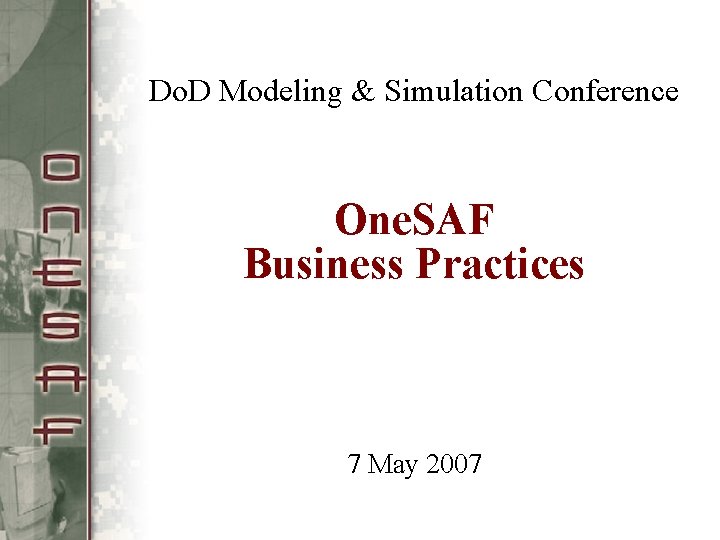 OneSAF

DoD Modeling & Simulation Conference

OneSAF
Business Practices

7 May 2007